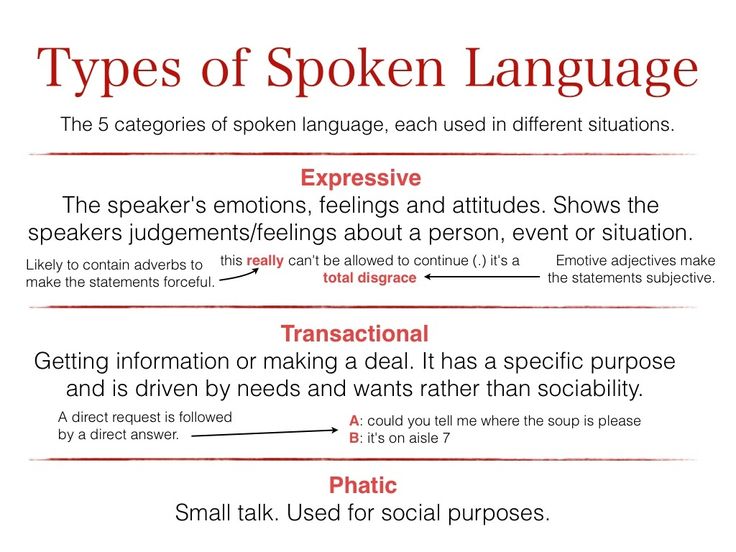 Types of Spoken Language

The 5 categories of spoken language, each used in different situations.

Expressive

The speaker's emotions, feelings and attitudes. Shows the speakers judgements/feelings about a person, event or situation.

Likely to contain adverbs to make the statements forceful.

this really can't be allowed to continue (.) it's a total disgrace

Emotive adjectives make the statements subjective.

Transactional

Getting information or making a deal. It has a specific purpose and is driven by needs and wants rather than sociability.

A direct request is followed by a direct answer.

A: could you tell me where the soup is please
B: it's on aisle 7

Phatic

Small talk. Used for social purposes.